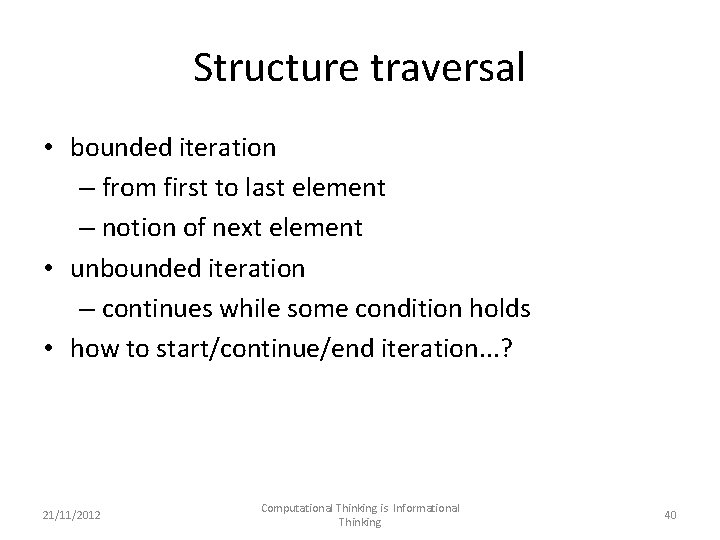 Structure traversal

• bounded iteration
– from first to last element
– notion of next element
• unbounded iteration
– continues while some condition holds
• how to start/continue/end iteration...?

21/11/2012

Computational Thinking is Informational Thinking

40